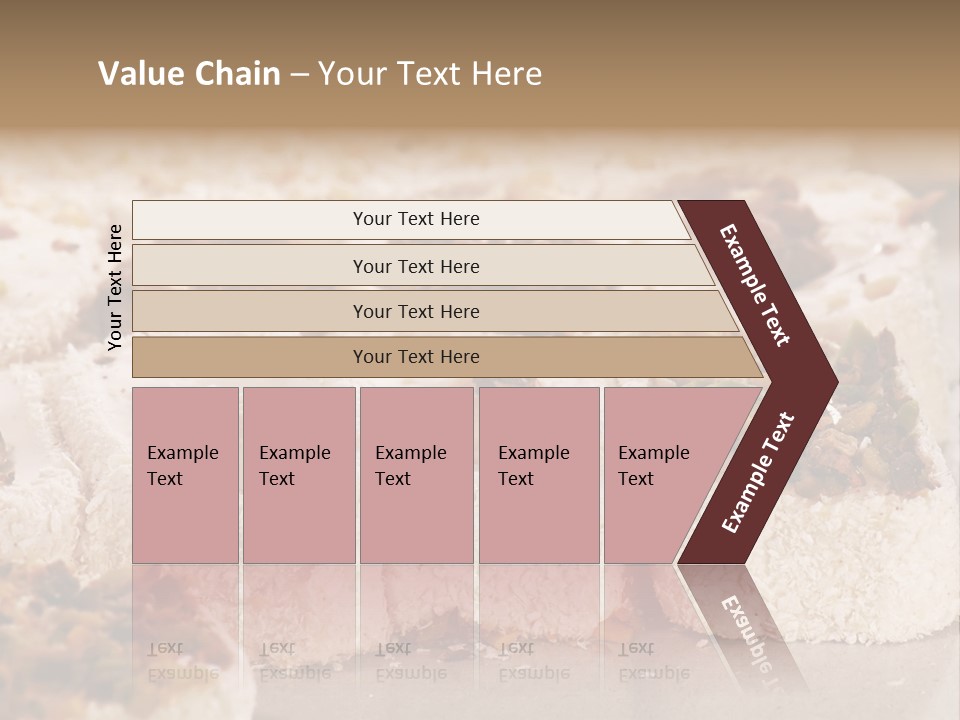 Value Chain – Your Text Here

Your Text Here

Your Text Here

Your Text Here

Your Text Here

Your Text Here

Example Text

Example Text

Example Text

Example Text

Example Text

Example Text

Example Text